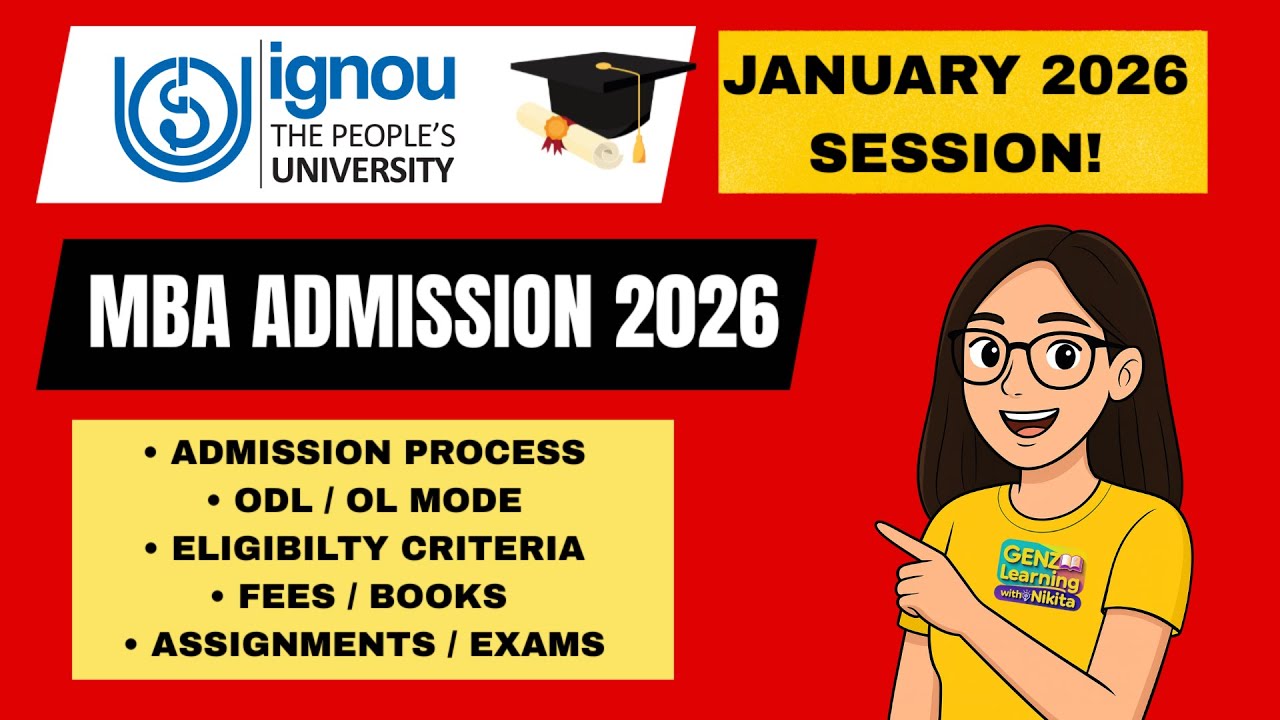 ignou
THE PEOPLE'S
UNIVERSITY

JANUARY 2026 SESSION!

MBA ADMISSION 2026

• ADMISSION PROCESS
• ODL / OL MODE
• ELIGIBILTY CRITERIA
• FEES / BOOKS
• ASSIGNMENTS / EXAMS

GENZ Learning with Nikita